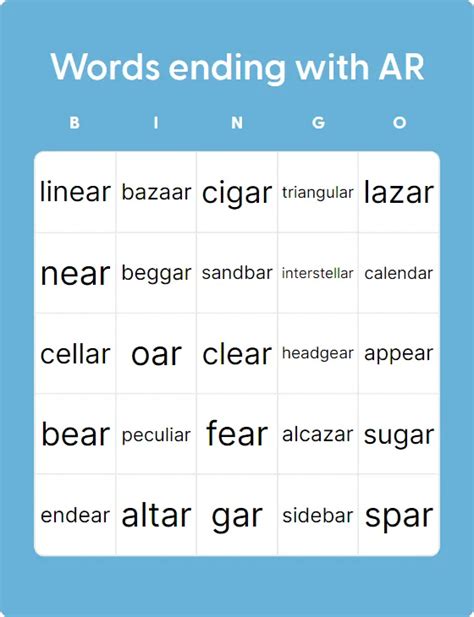 Words ending with AR

| B | I | N | G | O |
|---|---|---|---|---|
| linear | bazaar | cigar | triangular | lazar |
| near | beggar | sandbar | interstellar | calendar |
| cellar | oar | clear | headgear | appear |
| bear | peculiar | fear | alcazar | sugar |
| endear | altar | gar | sidebar | spar |